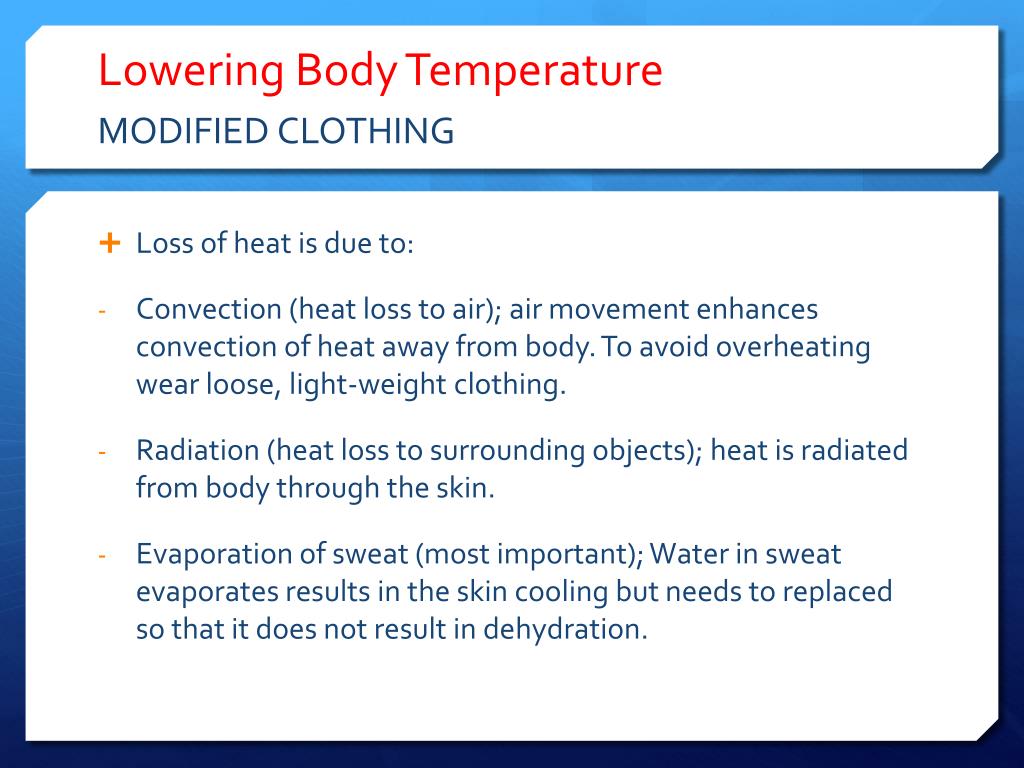 Lowering Body Temperature
MODIFIED CLOTHING

+ Loss of heat is due to:

- Convection (heat loss to air); air movement enhances convection of heat away from body. To avoid overheating wear loose, light-weight clothing.

- Radiation (heat loss to surrounding objects); heat is radiated from body through the skin.

- Evaporation of sweat (most important); Water in sweat evaporates results in the skin cooling but needs to replaced so that it does not result in dehydration.